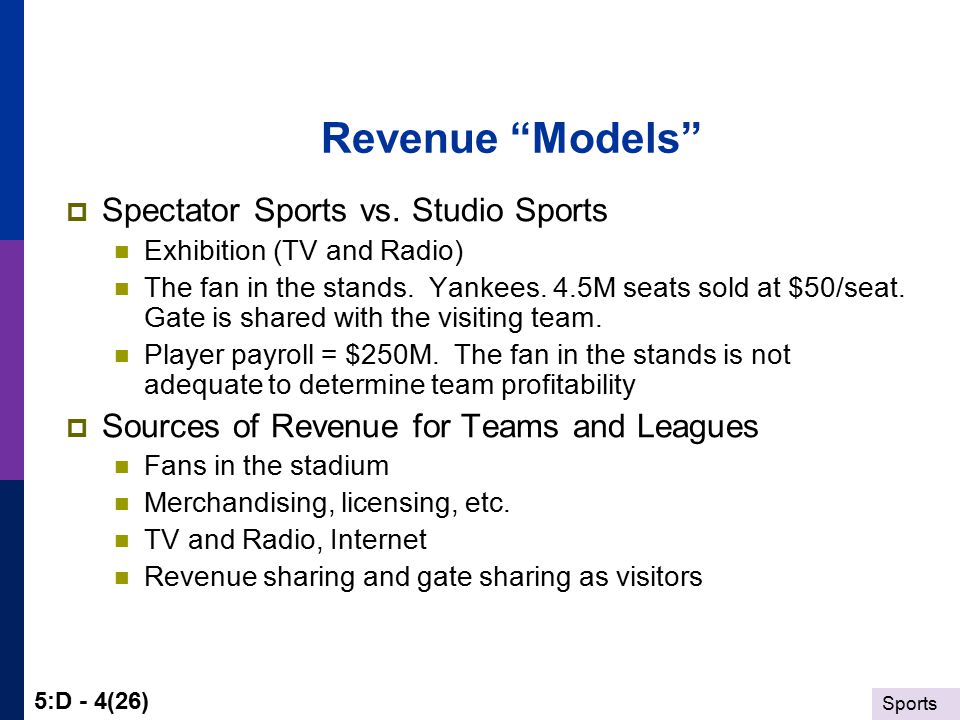 Revenue “Models”

Spectator Sports vs. Studio Sports

Exhibition (TV and Radio)

The fan in the stands. Yankees. 4.5M seats sold at \$50/seat. Gate is shared with the visiting team.

Player payroll = \$250M. The fan in the stands is not adequate to determine team profitability

Sources of Revenue for Teams and Leagues

Fans in the stadium

Merchandising, licensing, etc.

TV and Radio, Internet

Revenue sharing and gate sharing as visitors

5:D - 4(26)

Sports